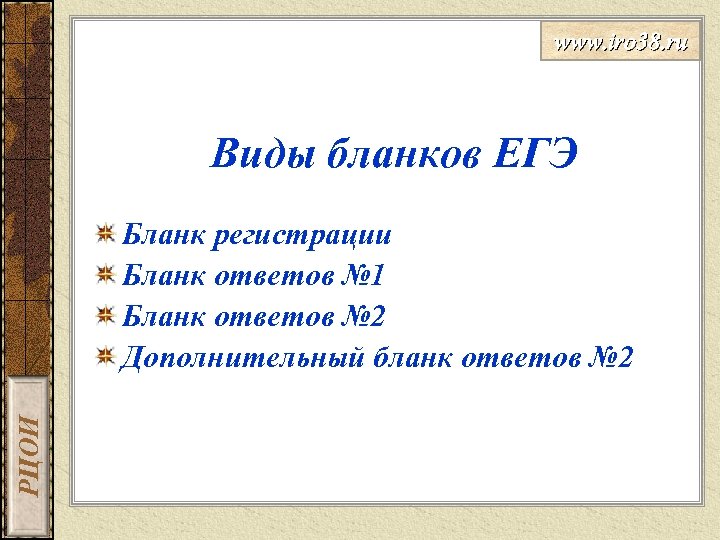 www.iro38.ru

Виды бланков ЕГЭ

Бланк регистрации
Бланк ответов №1
Бланк ответов №2
Дополнительный бланк ответов №2

РЦОИ